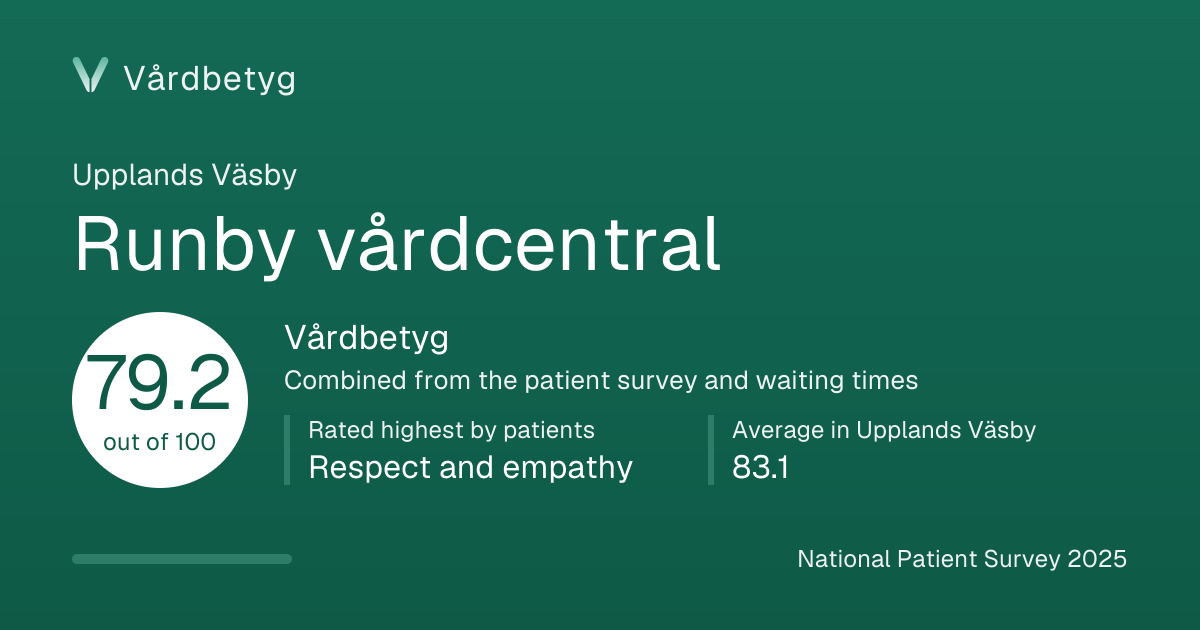 Vårdbetyg

Upplands Väsby

Runby vårdcentral

79.2
out of 100

Vårdbetyg

Combined from the patient survey and waiting times

Rated highest by patients
Respect and empathy

Average in Upplands Väsby
83.1

National Patient Survey 2025